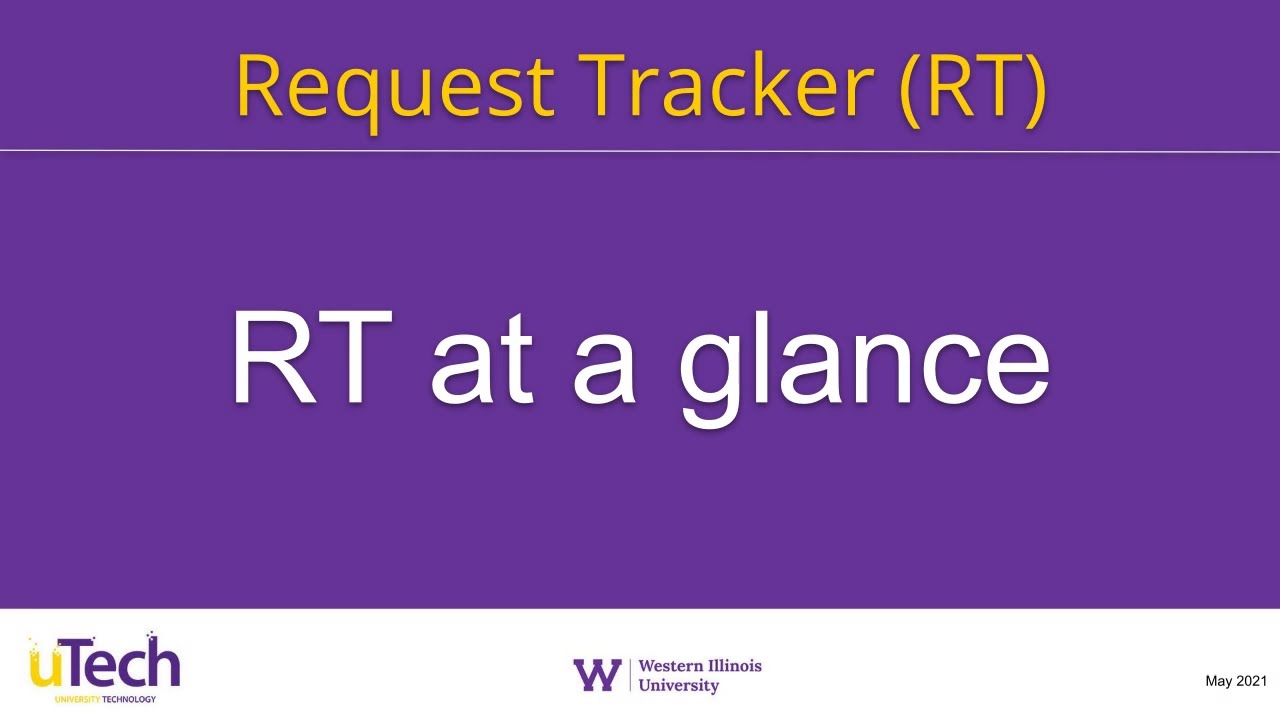 Request Tracker (RT)

RT at a glance

uTech
UNIVERSITY TECHNOLOGY

W Western Illinois University

May 2021